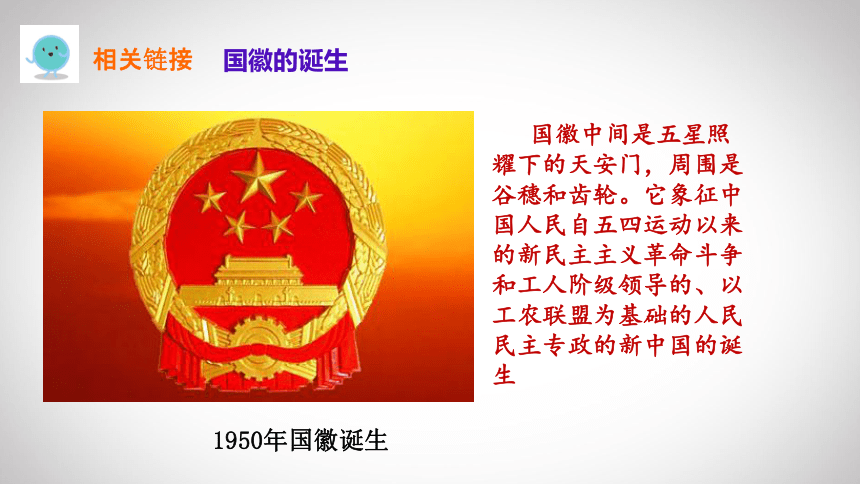 相关链接　国徽的诞生

国徽中间是五星照耀下的天安门，周围是谷穗和齿轮。它象征中国人民自五四运动以来的新民主主义革命斗争和工人阶级领导的、以工农联盟为基础的人民民主专政的新中国的诞生

1950年国徽诞生